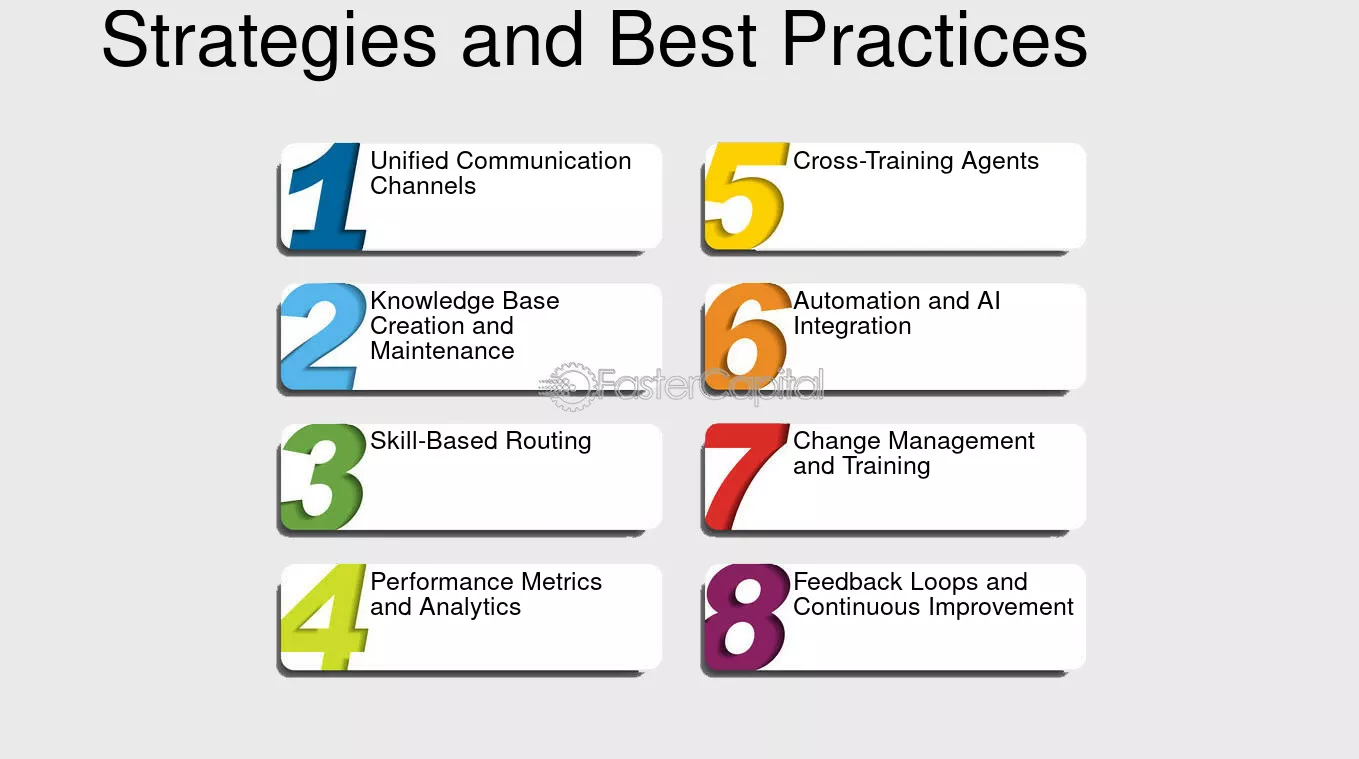 Strategies and Best Practices

1
Unified Communication Channels

2
Knowledge Base Creation and Maintenance

3
Skill-Based Routing

4
Performance Metrics and Analytics

5
Cross-Training Agents

6
Automation and AI Integration

7
Change Management and Training

8
Feedback Loops and Continuous Improvement

FasterCapital